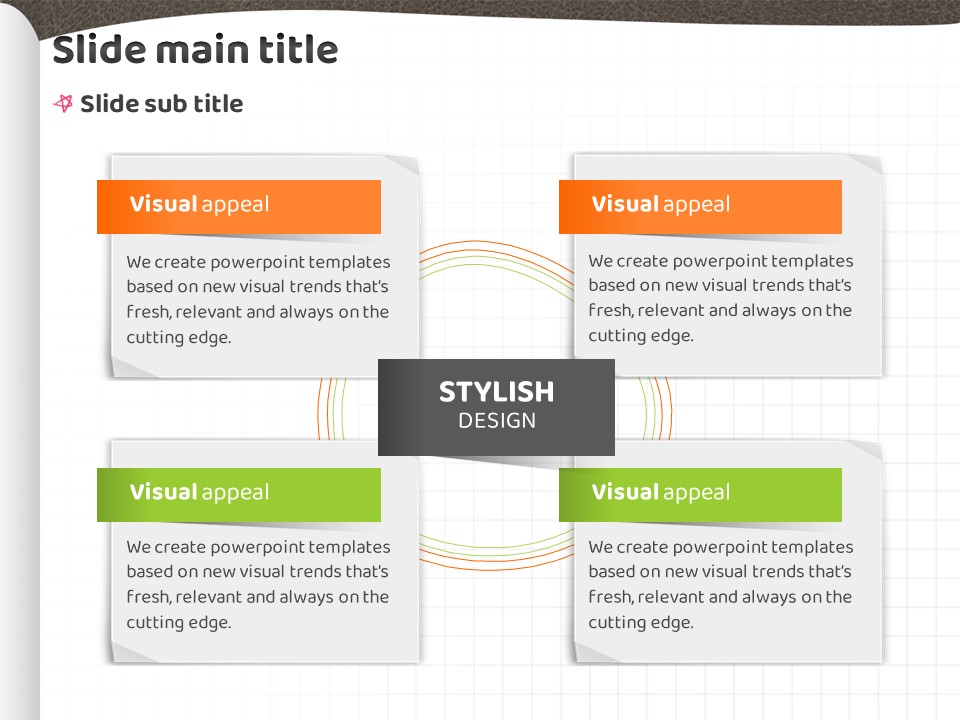 Slide main title

Slide sub title

Visual appeal

We create powerpoint templates based on new visual trends that's fresh, relevant and always on the cutting edge.

Visual appeal

We create powerpoint templates based on new visual trends that's fresh, relevant and always on the cutting edge.

STYLISH
DESIGN

Visual appeal

We create powerpoint templates based on new visual trends that's fresh, relevant and always on the cutting edge.

Visual appeal

We create powerpoint templates based on new visual trends that's fresh, relevant and always on the cutting edge.